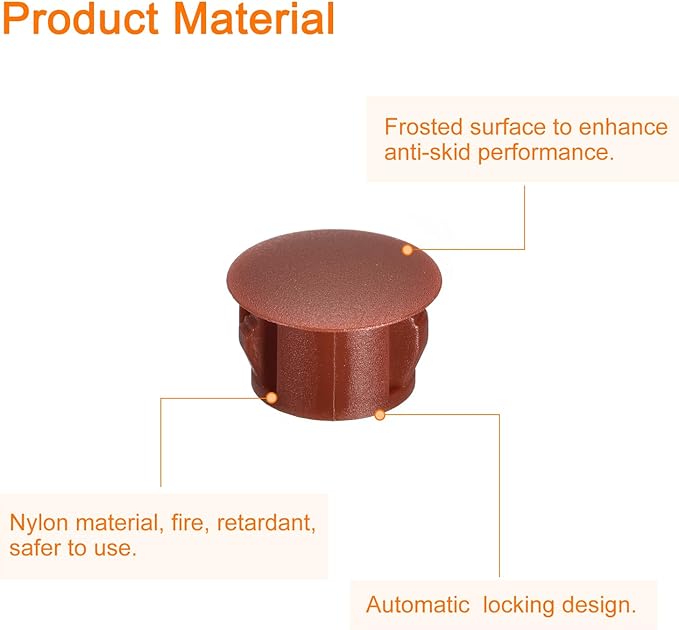 Product Material

Frosted surface to enhance anti-skid performance.

Nylon material, fire, retardant, safer to use.

Automatic locking design.